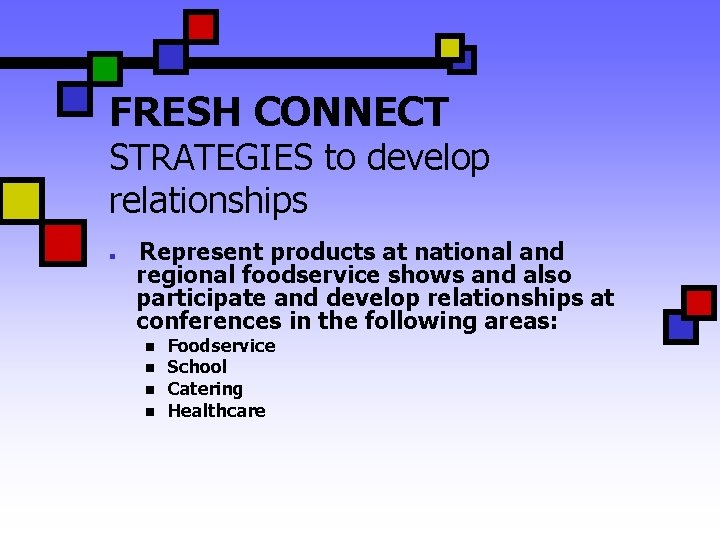 FRESH CONNECT
STRATEGIES to develop relationships

- Represent products at national and regional foodservice shows and also participate and develop relationships at conferences in the following areas:
  - Foodservice
  - School
  - Catering
  - Healthcare